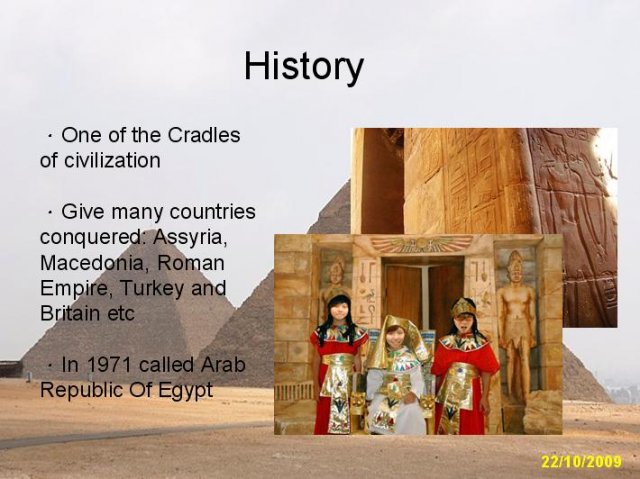 History

· One of the Cradles of civilization

· Give many countries conquered: Assyria, Macedonia, Roman Empire, Turkey and Britain etc

· In 1971 called Arab Republic Of Egypt

22/10/2009